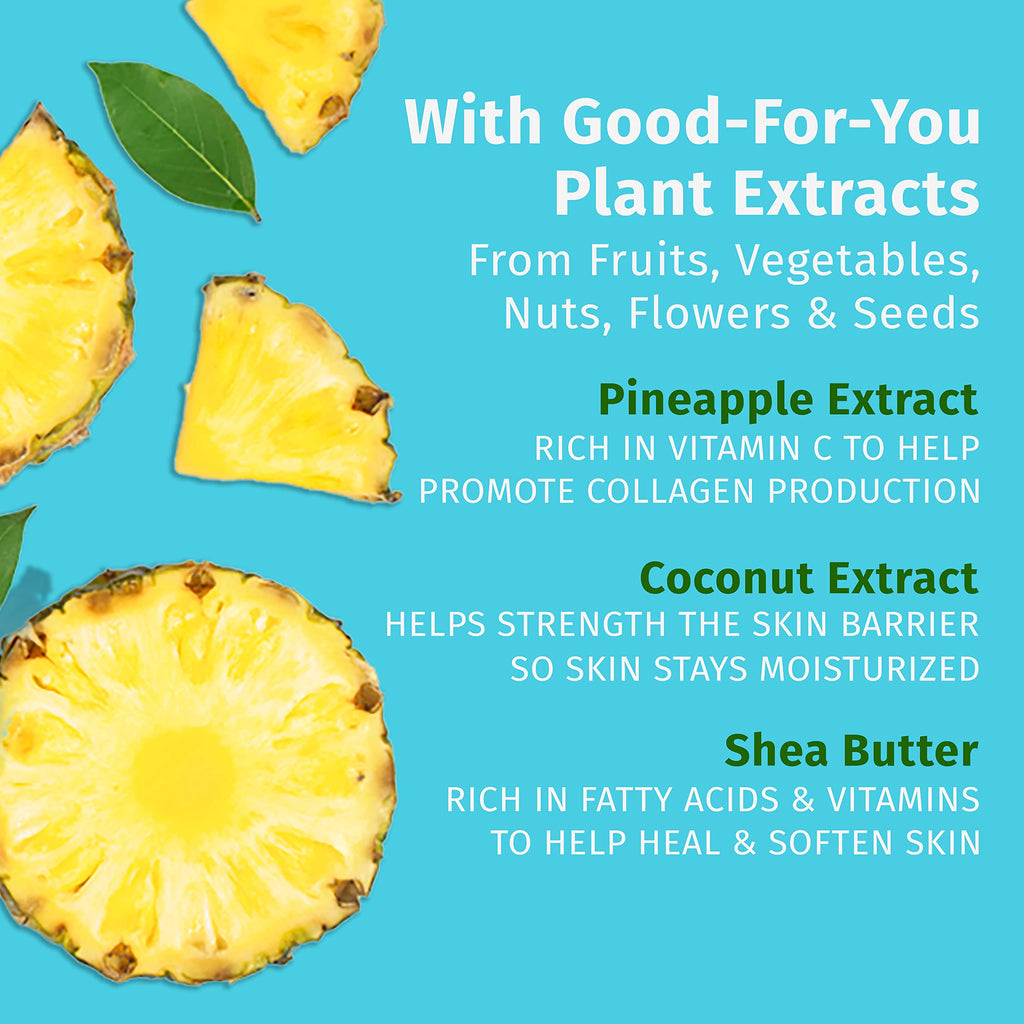 With Good-For-You Plant Extracts

From Fruits, Vegetables, Nuts, Flowers & Seeds

Pineapple Extract

RICH IN VITAMIN C TO HELP PROMOTE COLLAGEN PRODUCTION

Coconut Extract

HELPS STRENGTH THE SKIN BARRIER SO SKIN STAYS MOISTURIZED

Shea Butter

RICH IN FATTY ACIDS & VITAMINS TO HELP HEAL & SOFTEN SKIN